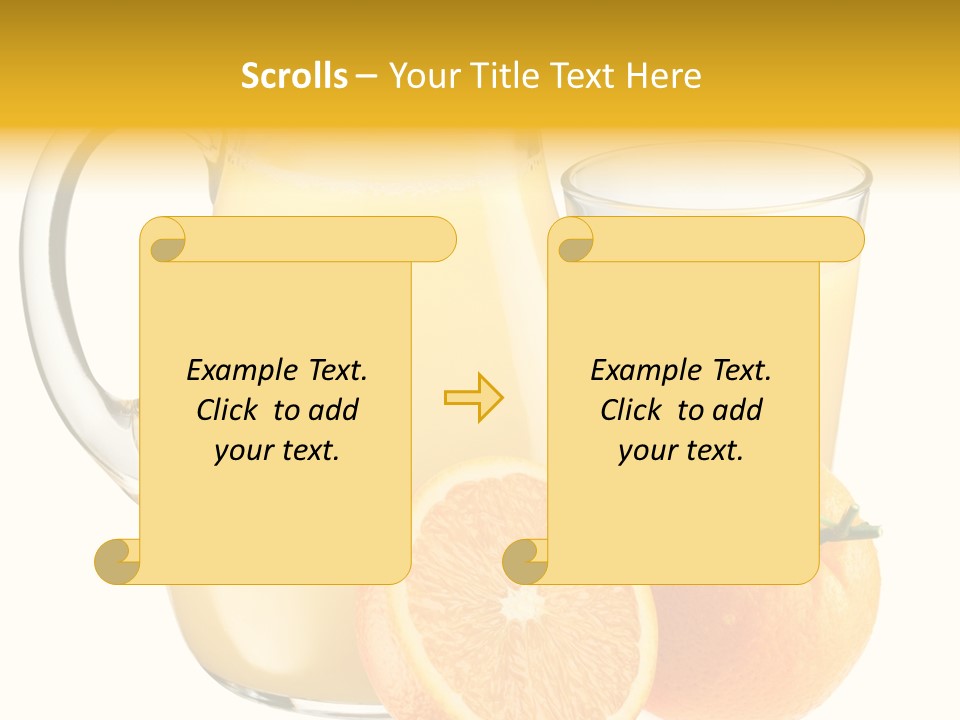 Scrolls – Your Title Text Here

Example Text. Click to add your text.

Example Text. Click to add your text.